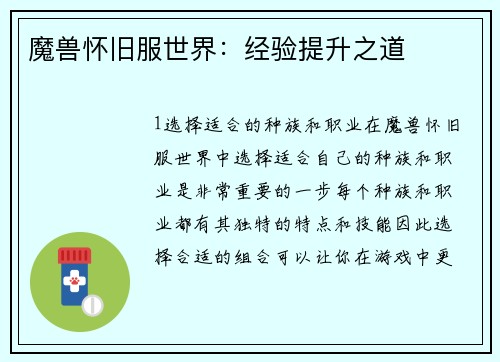 魔兽怀旧服世界：经验提升之道

1选择适合的种族和职业在魔兽怀旧服世界中选择适合自己的种族和职业是非常重要的一步每个种族和职业都有其独特的特点和技能因此选择合适的组合可以让你在游戏中更